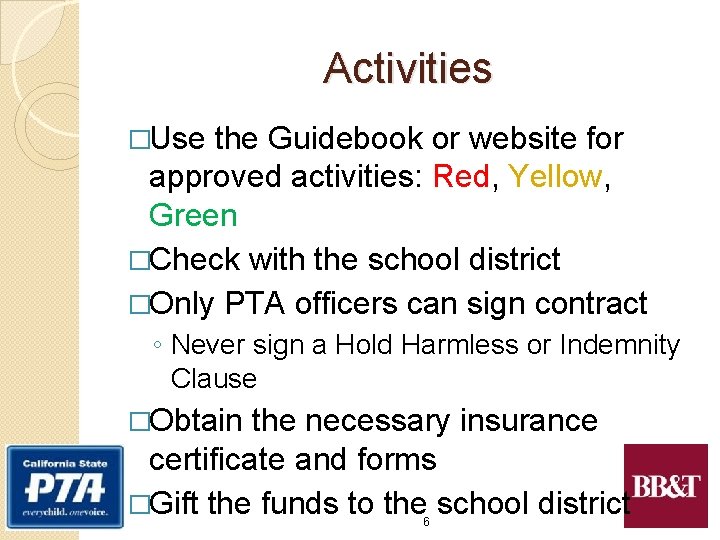 Activities

□Use the Guidebook or website for approved activities: Red, Yellow, Green

□Check with the school district

□Only PTA officers can sign contract

◦ Never sign a Hold Harmless or Indemnity Clause

□Obtain the necessary insurance certificate and forms

□Gift the funds to the school district

California State
PTA
everychild. onevoice.

BB&T

6